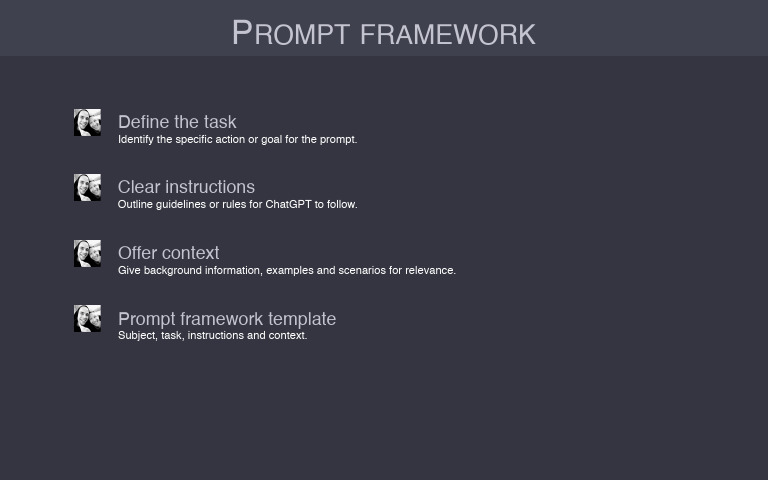 PROMPT FRAMEWORK

Define the task
Identify the specific action or goal for the prompt.

Clear instructions
Outline guidelines or rules for ChatGPT to follow.

Offer context
Give background information, examples and scenarios for relevance.

Prompt framework template
Subject, task, instructions and context.